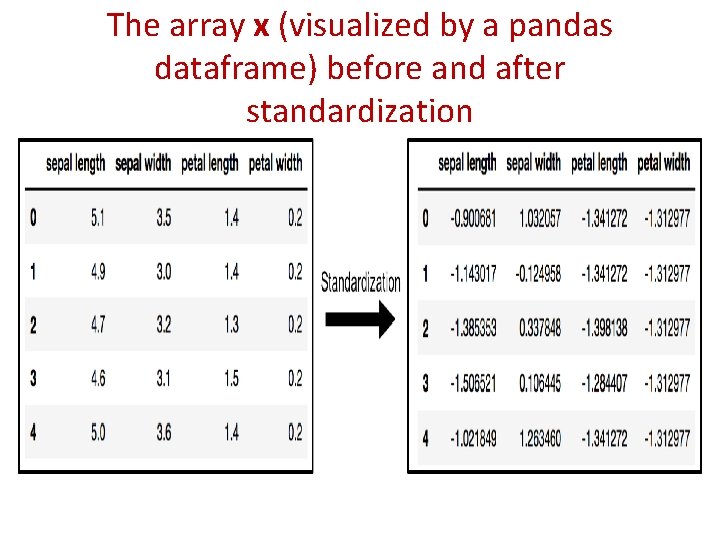 The array **x** (visualized by a pandas dataframe) before and after standardization

| | sepal length | sepal width | petal length | petal width |
|---|---|---|---|---|
| 0 | 5.1 | 3.5 | 1.4 | 0.2 |
| 1 | 4.9 | 3.0 | 1.4 | 0.2 |
| 2 | 4.7 | 3.2 | 1.3 | 0.2 |
| 3 | 4.6 | 3.1 | 1.5 | 0.2 |
| 4 | 5.0 | 3.6 | 1.4 | 0.2 |

Standardization

| | sepal length | sepal width | petal length | petal width |
|---|---|---|---|---|
| 0 | -0.900681 | 1.032057 | -1.341272 | -1.312977 |
| 1 | -1.143017 | -0.124958 | -1.341272 | -1.312977 |
| 2 | -1.385353 | 0.337848 | -1.398138 | -1.312977 |
| 3 | -1.506521 | 0.106445 | -1.284407 | -1.312977 |
| 4 | -1.021849 | 1.263460 | -1.341272 | -1.312977 |